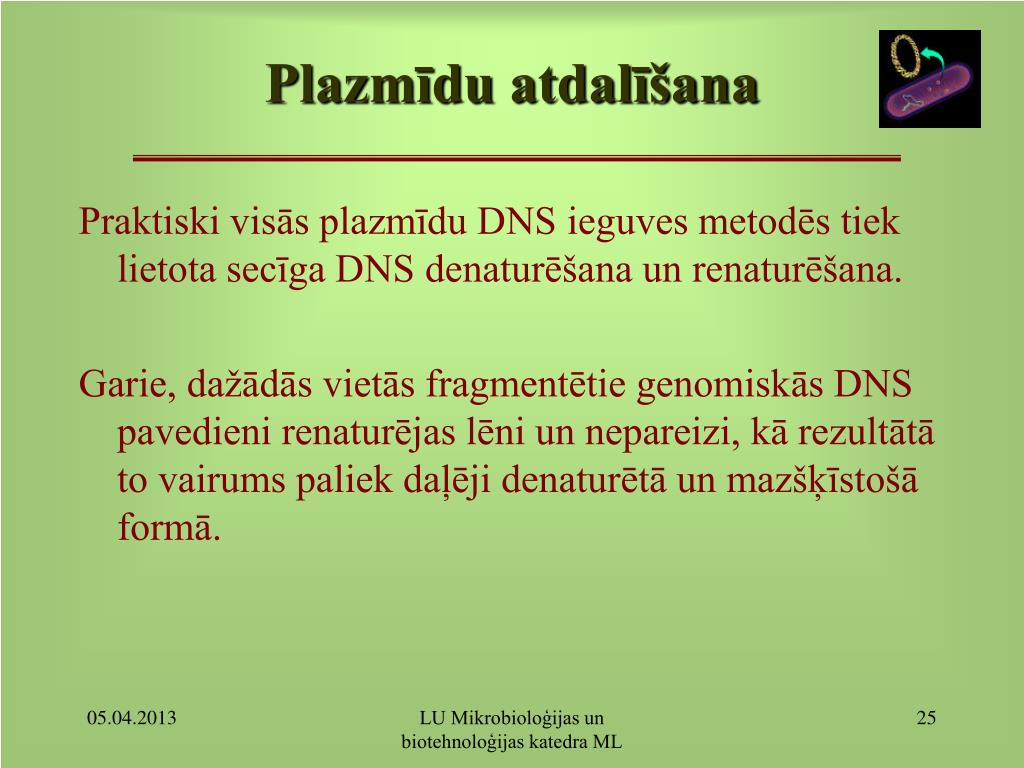 Plazmīdu atdalīšana

Praktiski visās plazmīdu DNS ieguves metodēs tiek lietota secīga DNS denaturēšana un renaturēšana.

Garie, dažādās vietās fragmentētie genomiskās DNS pavedieni renaturējas lēni un nepareizi, kā rezultātā to vairums paliek daļēji denaturētā un mazšķīstošā formā.

05.04.2013

LU Mikrobioloģijas un biotehnoloģijas katedra ML

25